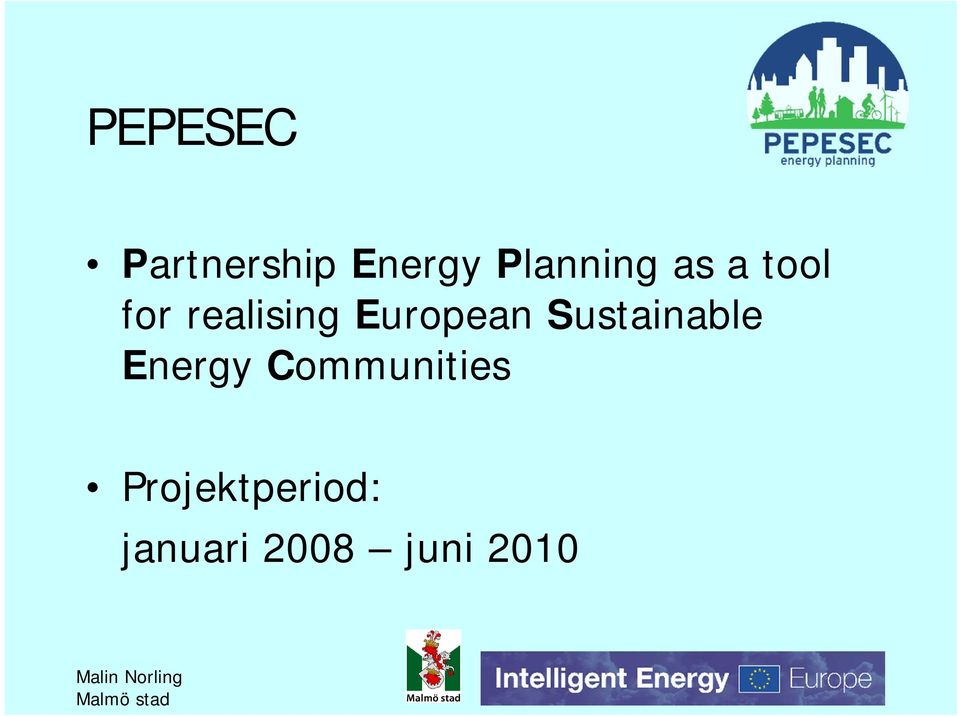 PEPESEC

PEPESEC
energy planning

• Partnership Energy Planning as a tool for realising European Sustainable Energy Communities

• Projektperiod:
januari 2008 – juni 2010

Malin Norling
Malmö stad

Malmö stad

Intelligent Energy Europe